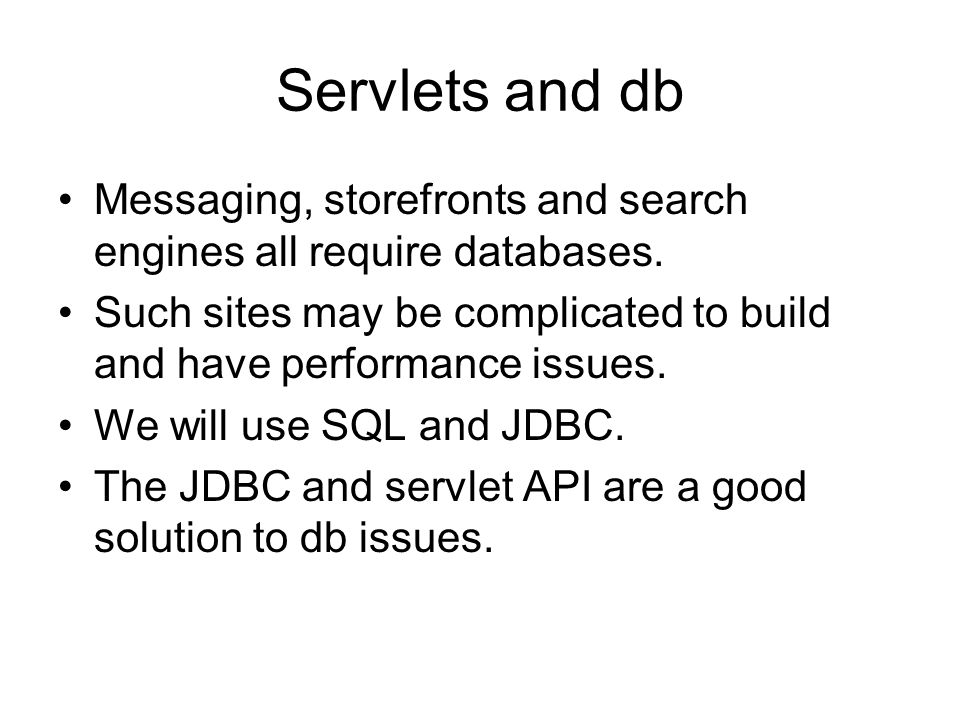 Servlets and db

• Messaging, storefronts and search engines all require databases.
• Such sites may be complicated to build and have performance issues.
• We will use SQL and JDBC.
• The JDBC and servlet API are a good solution to db issues.